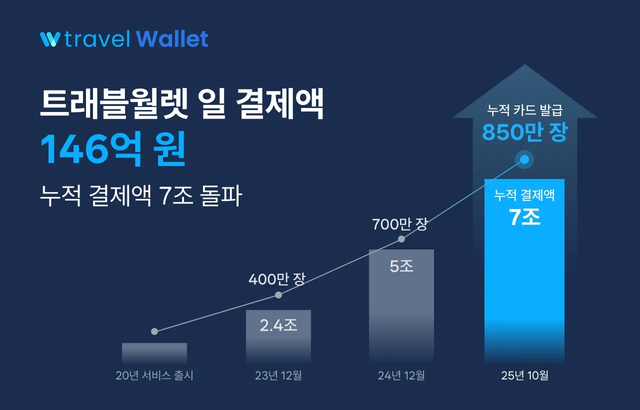 travel Wallet

트래블월렛 일 결제액
146억 원
누적 결제액 7조 돌파

누적 카드 발급
850만 장

누적 결제액
7조

700만 장
5조

400만 장
2.4조

20년 서비스 출시
23년 12월
24년 12월
25년 10월